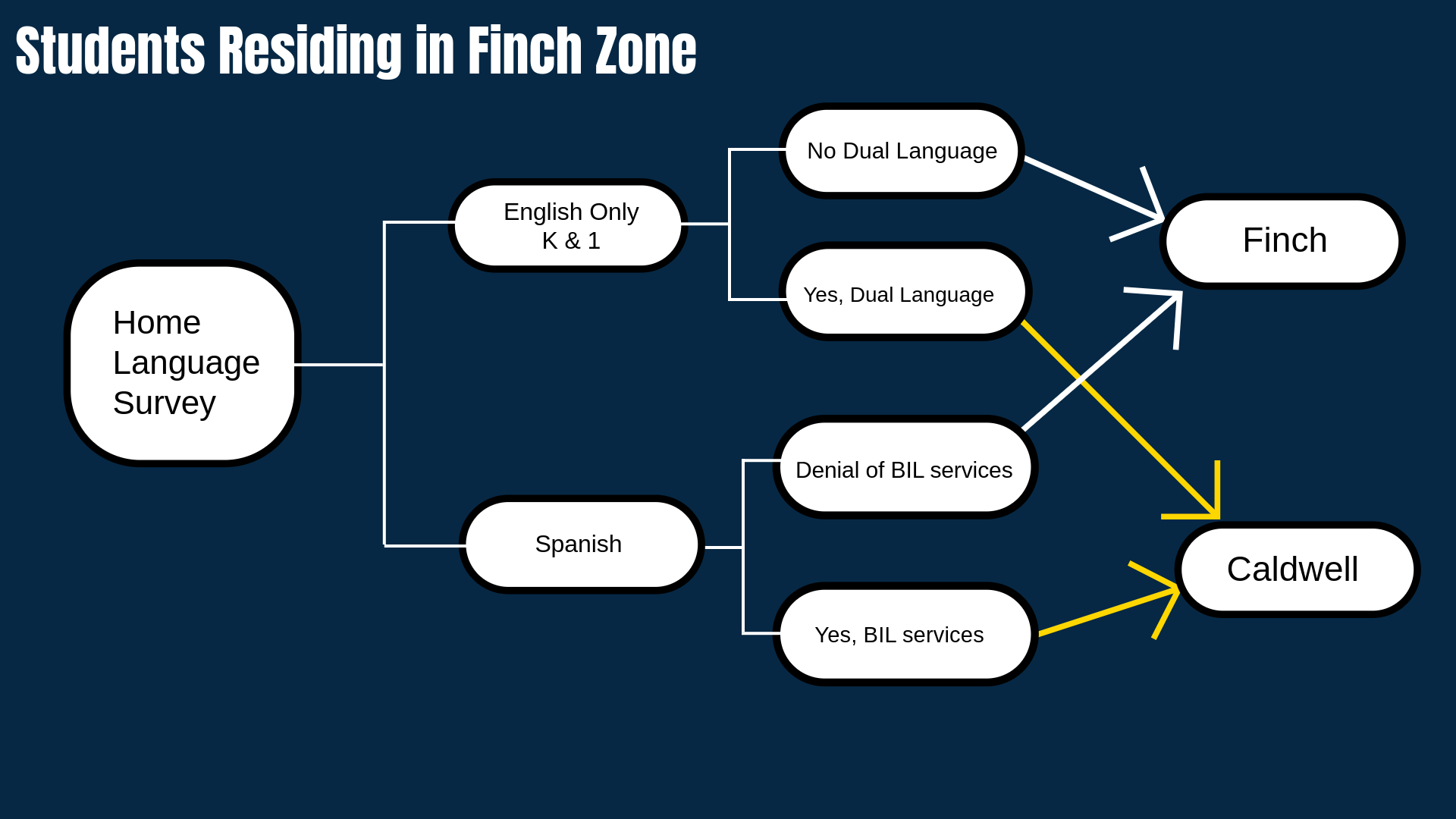 Students Residing in Finch Zone

Home Language Survey

English Only K & 1

Spanish

No Dual Language

Yes, Dual Language

Denial of BIL services

Yes, BIL services

Finch

Caldwell